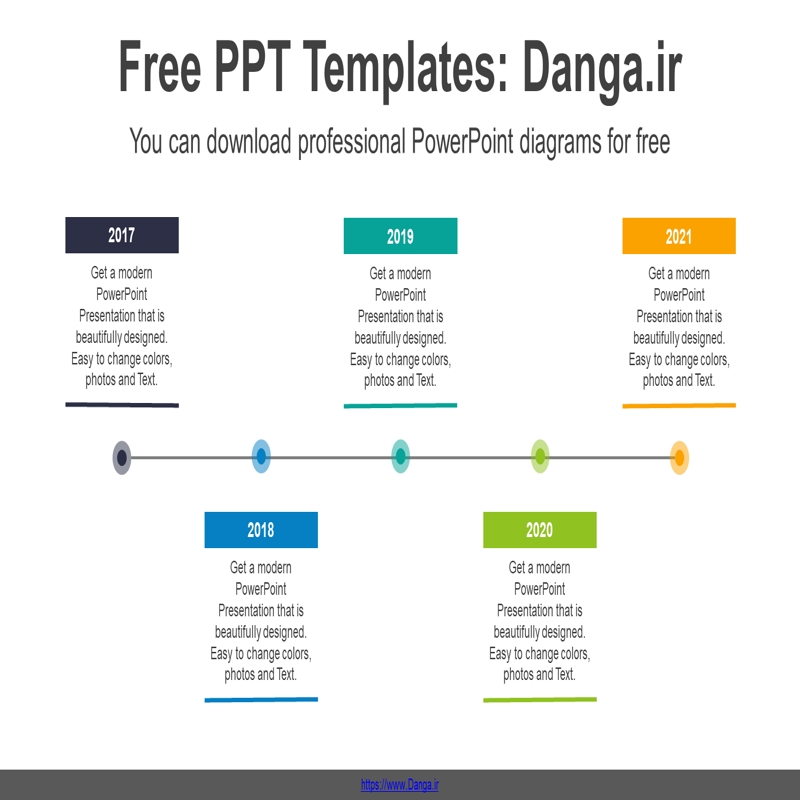 Free PPT Templates: Danga.ir

You can download professional PowerPoint diagrams for free

2017

Get a modern PowerPoint Presentation that is beautifully designed. Easy to change colors, photos and Text.

2019

Get a modern PowerPoint Presentation that is beautifully designed. Easy to change colors, photos and Text.

2021

Get a modern PowerPoint Presentation that is beautifully designed. Easy to change colors, photos and Text.

2018

Get a modern PowerPoint Presentation that is beautifully designed. Easy to change colors, photos and Text.

2020

Get a modern PowerPoint Presentation that is beautifully designed. Easy to change colors, photos and Text.

https://www.Danga.ir